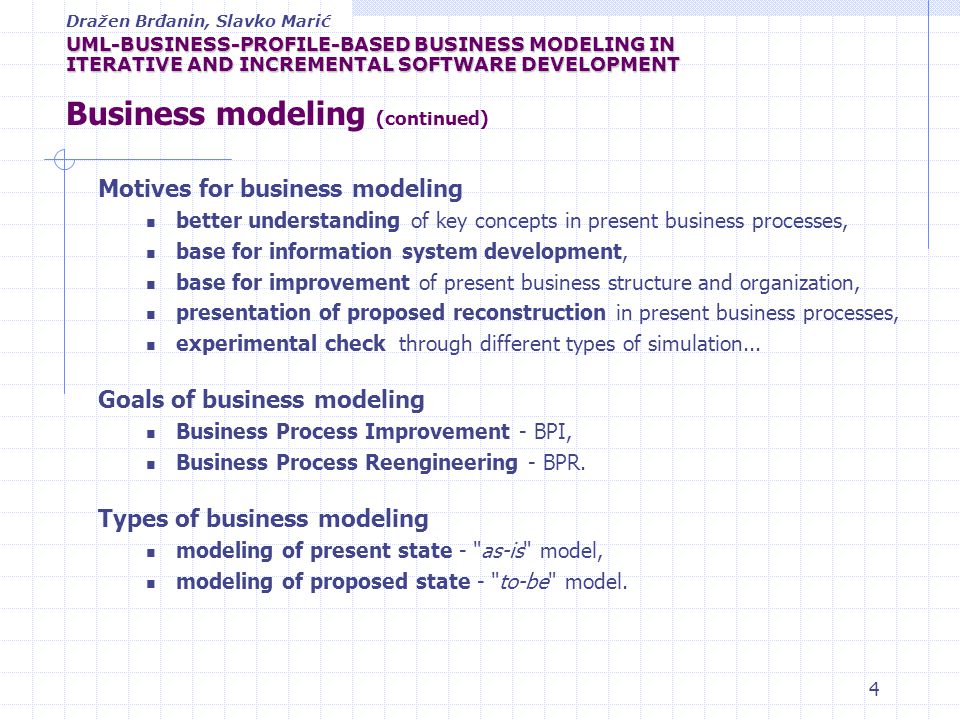 Dražen Brđanin, Slavko Marić
UML-BUSINESS-PROFILE-BASED BUSINESS MODELING IN ITERATIVE AND INCREMENTAL SOFTWARE DEVELOPMENT

Business modeling (continued)

Motives for business modeling
- better understanding of key concepts in present business processes,
- base for information system development,
- base for improvement of present business structure and organization,
- presentation of proposed reconstruction in present business processes,
- experimental check through different types of simulation...

Goals of business modeling
- Business Process Improvement - BPI,
- Business Process Reengineering - BPR.

Types of business modeling
- modeling of present state - "as-is" model,
- modeling of proposed state - "to-be" model.

4